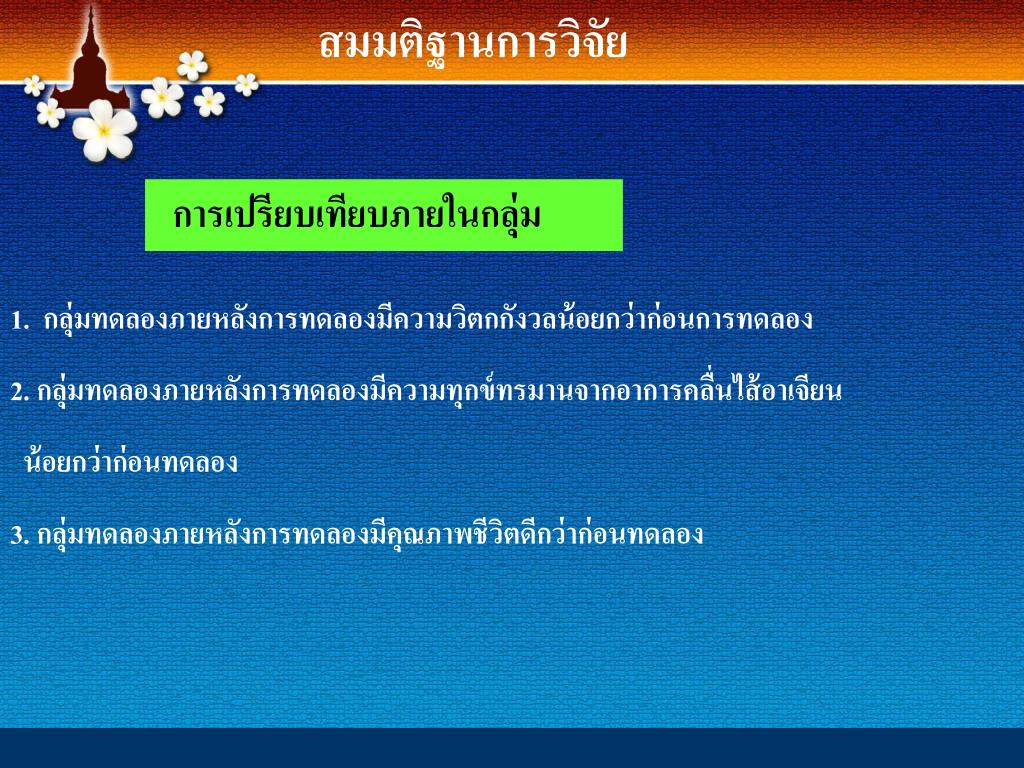 สมมติฐานการวิจัย

การเปรียบเทียบภายในกลุ่ม

1. กลุ่มทดลองภายหลังการทดลองมีความวิตกกังวลน้อยกว่าก่อนการทดลอง

2. กลุ่มทดลองภายหลังการทดลองมีความทุกข์ทรมานจากอาการคลื่นไส้อาเจียน น้อยกว่าก่อนทดลอง

3. กลุ่มทดลองภายหลังการทดลองมีคุณภาพชีวิตดีกว่าก่อนทดลอง